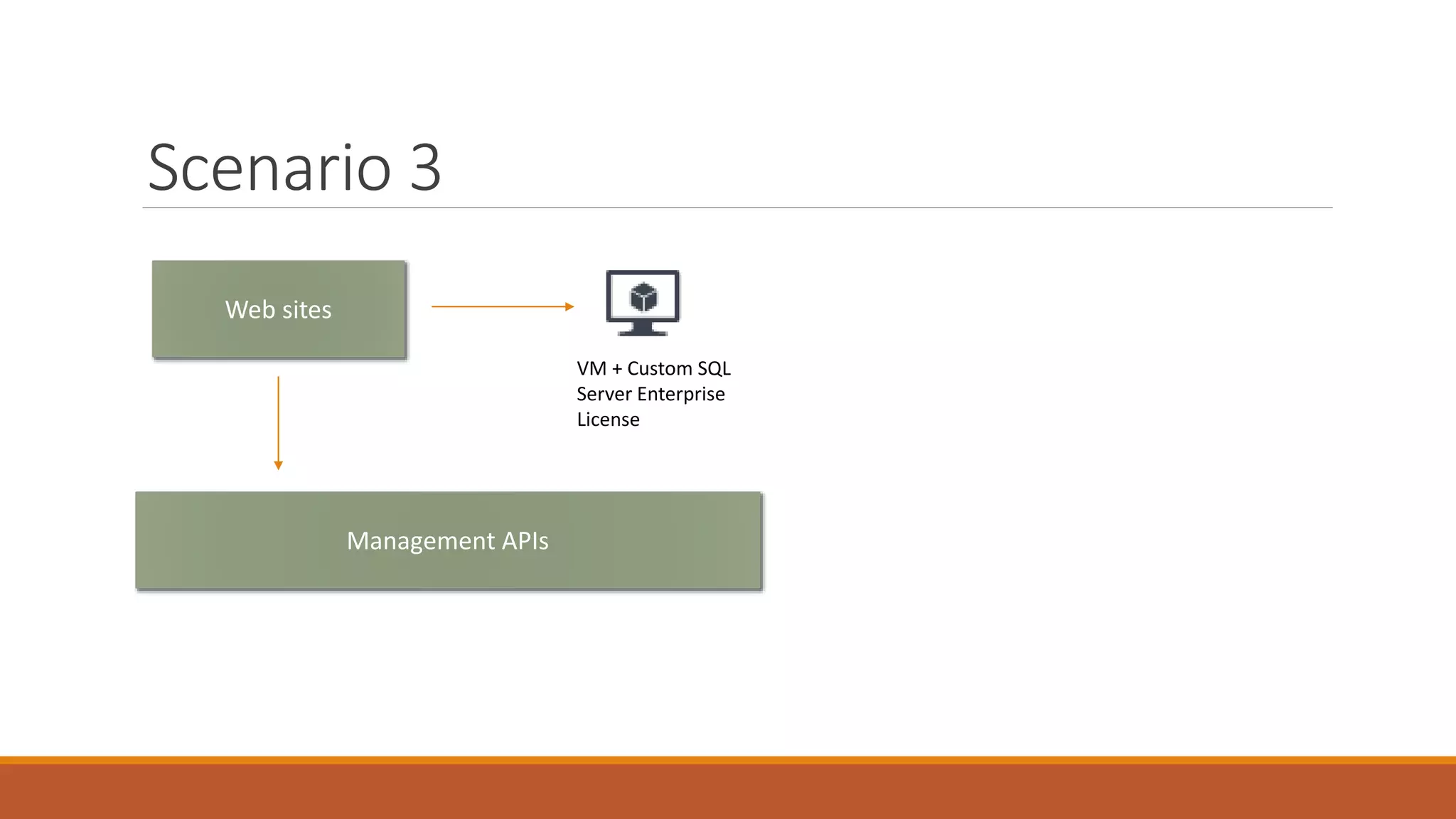 Scenario 3

Web sites

VM + Custom SQL Server Enterprise License

Management APIs